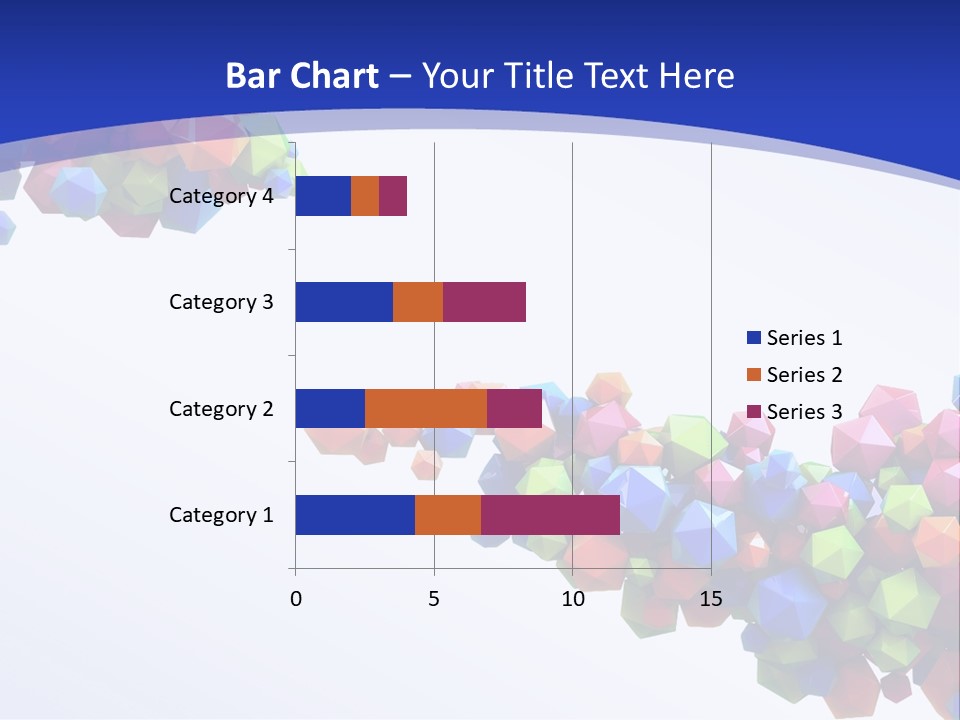 Bar Chart – Your Title Text Here

Category 4
Category 3
Category 2
Category 1

0
5
10
15

Series 1
Series 2
Series 3